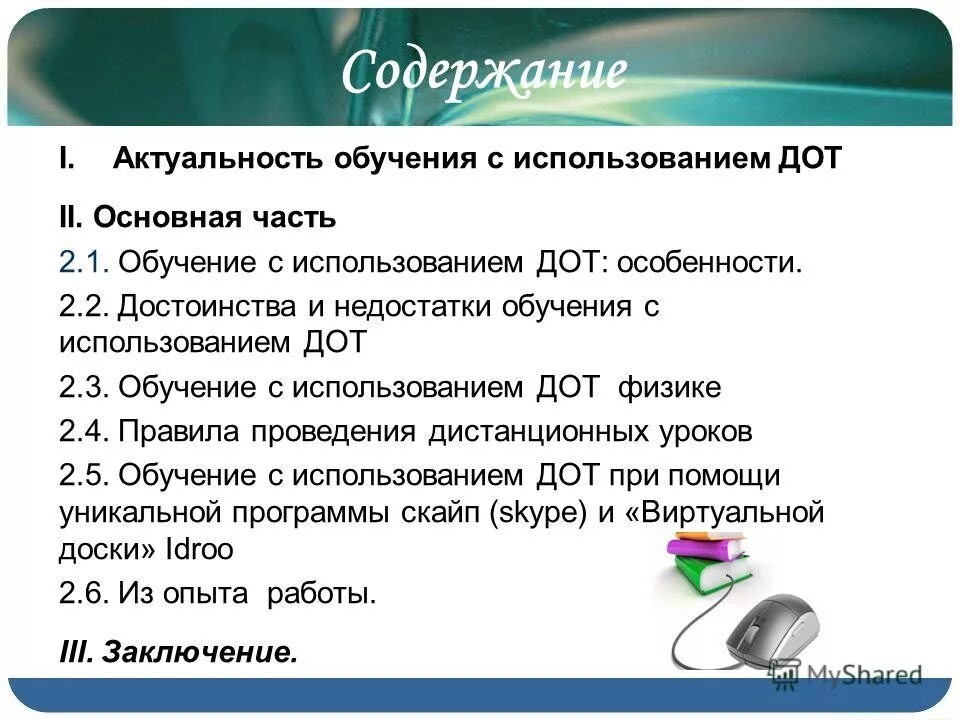 Содержание

I. Актуальность обучения с использованием ДОТ

II. Основная часть

2.1. Обучение с использованием ДОТ: особенности.

2.2. Достоинства и недостатки обучения с использованием ДОТ

2.3. Обучение с использованием ДОТ физике

2.4. Правила проведения дистанционных уроков

2.5. Обучение с использованием ДОТ при помощи уникальной программы скайп (skype) и «Виртуальной доски» Idroo

2.6. Из опыта работы.

III. Заключение.

MyShared